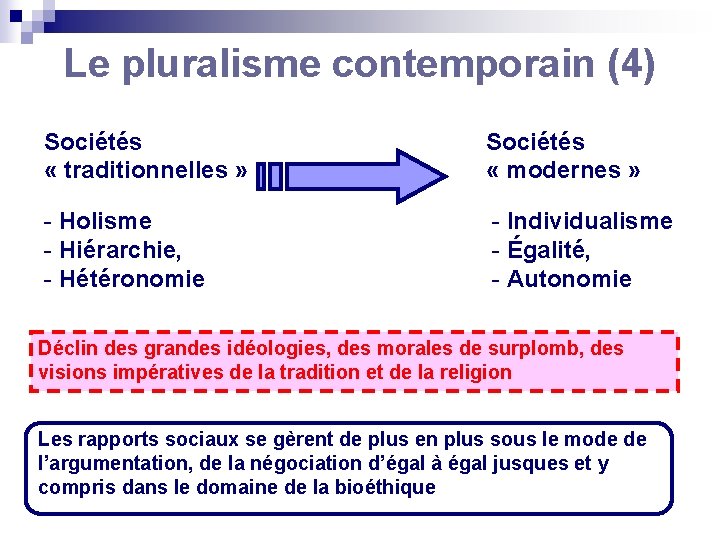 Le pluralisme contemporain (4)

Sociétés « traditionnelles »

- Holisme
- Hiérarchie,
- Hétéronomie

Sociétés « modernes »

- Individualisme
- Égalité,
- Autonomie

Déclin des grandes idéologies, des morales de surplomb, des visions impératives de la tradition et de la religion

Les rapports sociaux se gèrent de plus en plus sous le mode de l'argumentation, de la négociation d'égal à égal jusques et y compris dans le domaine de la bioéthique